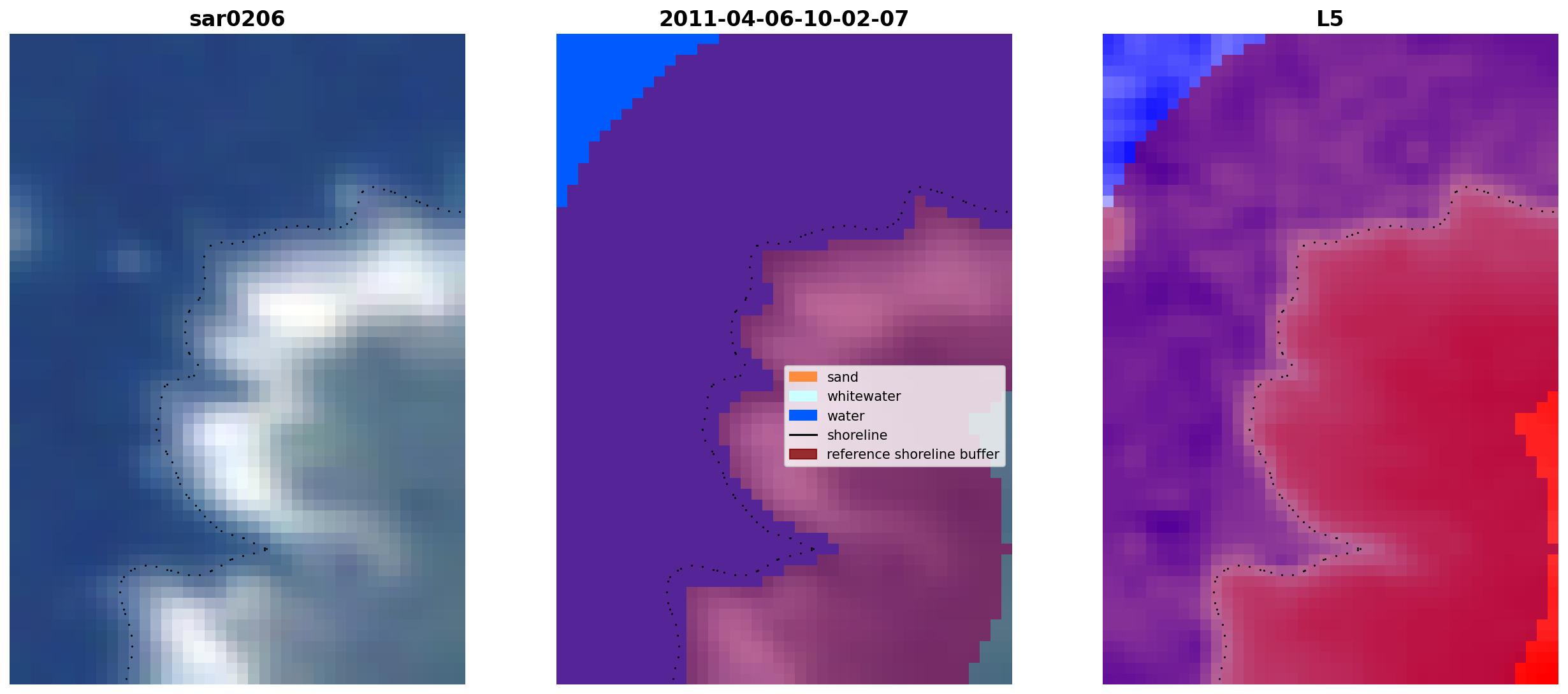 sar0206

2011-04-06-10-02-07

sand
whitewater
water
shoreline
reference shoreline buffer

L5